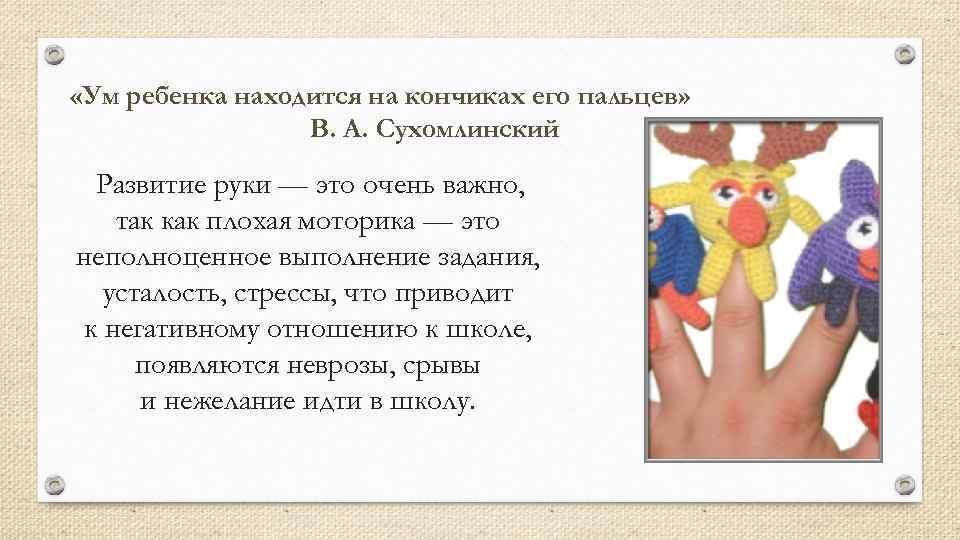 «Ум ребенка находится на кончиках его пальцев»
В. А. Сухомлинский

Развитие руки — это очень важно, так как плохая моторика — это неполноценное выполнение задания, усталость, стрессы, что приводит к негативному отношению к школе, появляются неврозы, срывы и нежелание идти в школу.